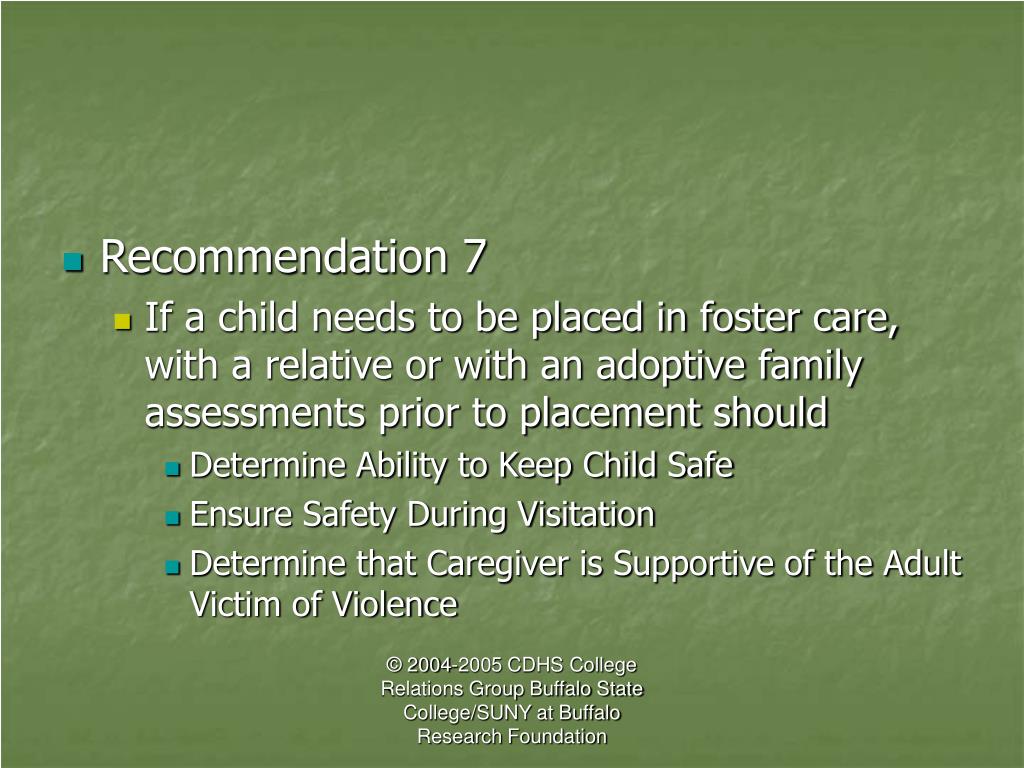 Recommendation 7

If a child needs to be placed in foster care, with a relative or with an adoptive family assessments prior to placement should

Determine Ability to Keep Child Safe

Ensure Safety During Visitation

Determine that Caregiver is Supportive of the Adult Victim of Violence

© 2004-2005 CDHS College Relations Group Buffalo State College/SUNY at Buffalo Research Foundation